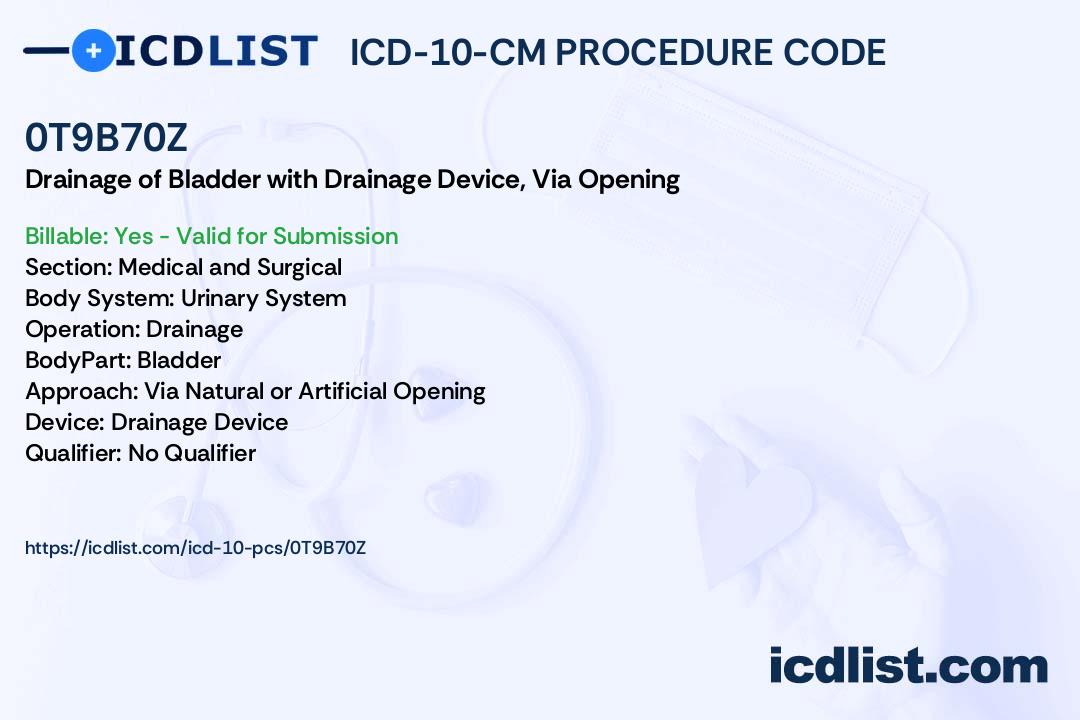 ICDLIST ICD-10-CM PROCEDURE CODE

0T9B70Z
Drainage of Bladder with Drainage Device, Via Opening

Billable: Yes - Valid for Submission
Section: Medical and Surgical
Body System: Urinary System
Operation: Drainage
BodyPart: Bladder
Approach: Via Natural or Artificial Opening
Device: Drainage Device
Qualifier: No Qualifier

https://icdlist.com/icd-10-pcs/0T9B70Z

icdlist.com